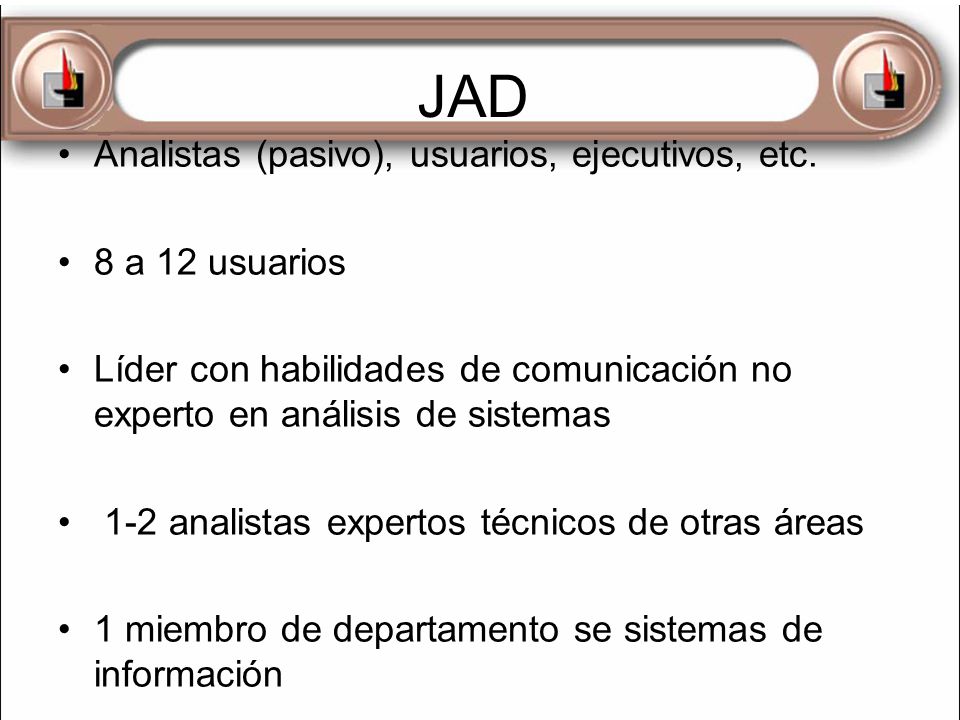 JAD

• Analistas (pasivo), usuarios, ejecutivos, etc.

• 8 a 12 usuarios

• Líder con habilidades de comunicación no experto en análisis de sistemas

• 1-2 analistas expertos técnicos de otras áreas

• 1 miembro de departamento se sistemas de información